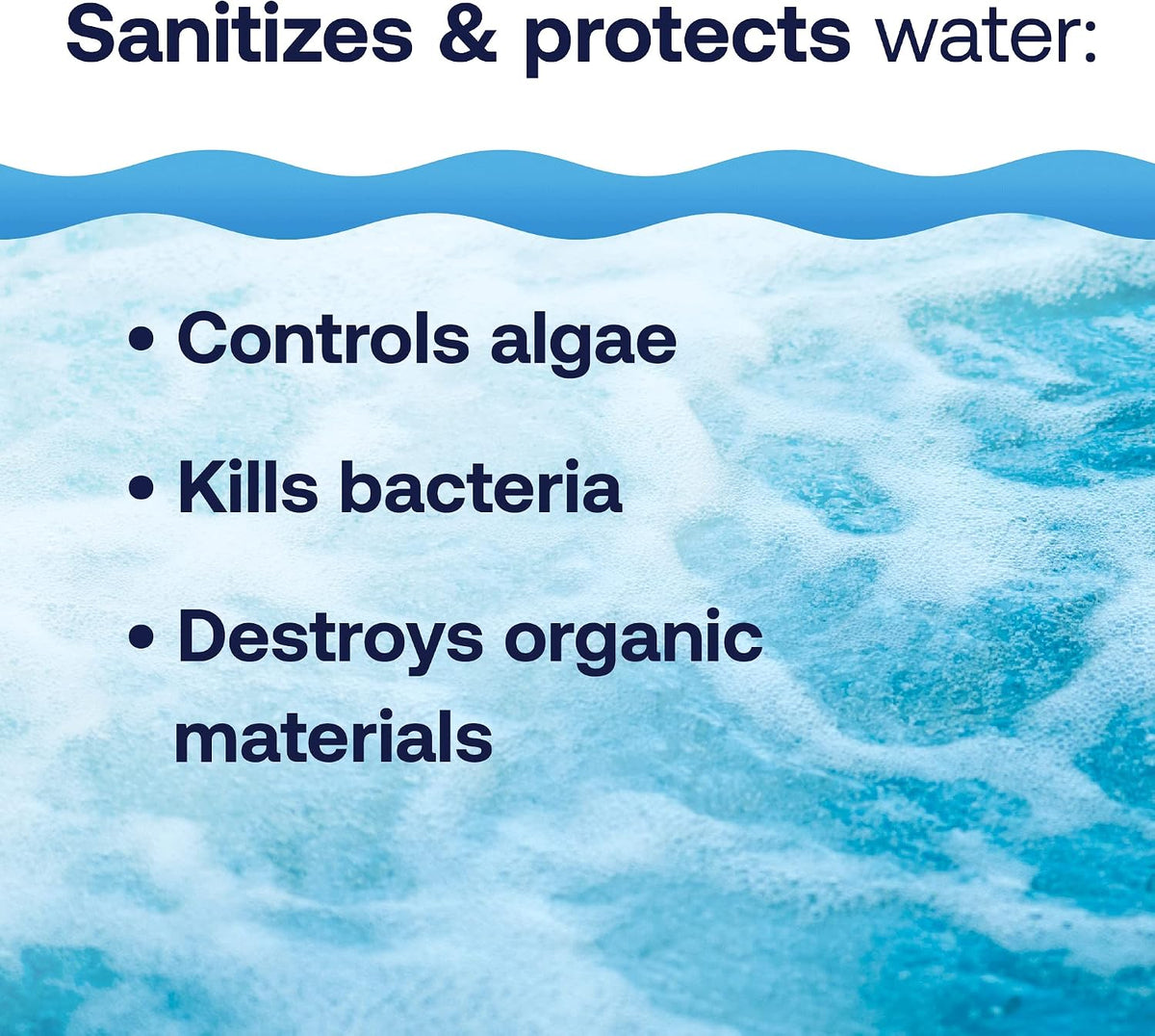 Sanitizes & protects water:

• Controls algae

• Kills bacteria

• Destroys organic materials